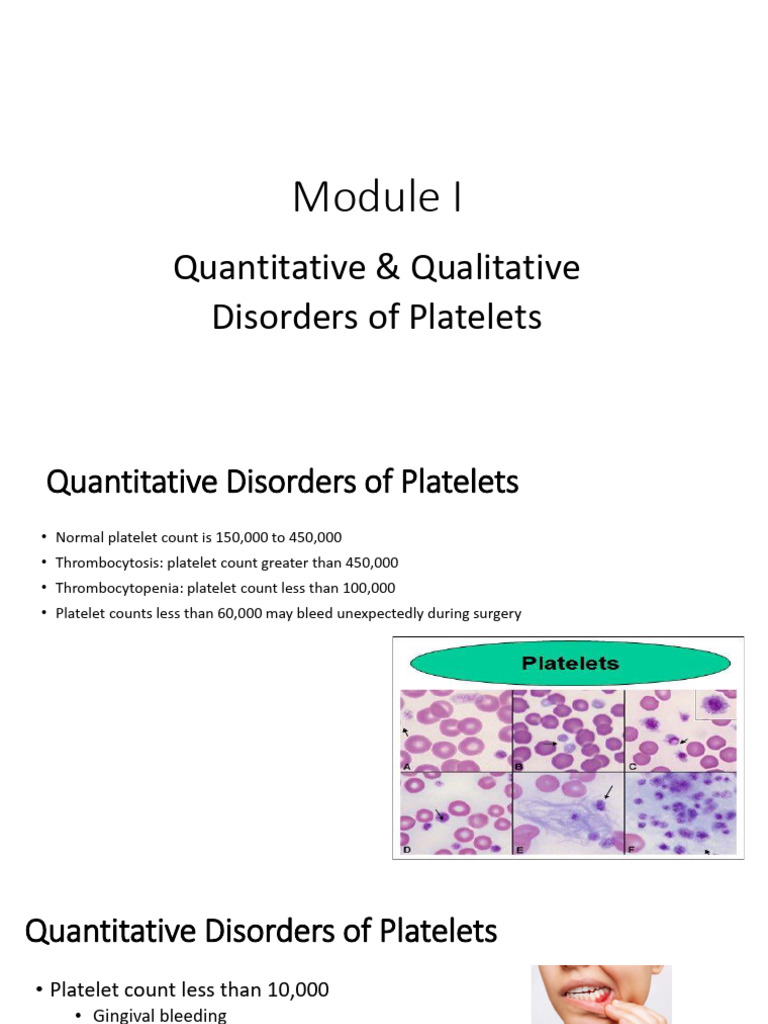 Module I

Quantitative & Qualitative Disorders of Platelets

Quantitative Disorders of Platelets

• Normal platelet count is 150,000 to 450,000
• Thrombocytosis: platelet count greater than 450,000
• Thrombocytopenia: platelet count less than 100,000
• Platelet counts less than 60,000 may bleed unexpectedly during surgery

Platelets

A B C D E F

Quantitative Disorders of Platelets

• Platelet count less than 10,000
  • Gingival bleeding